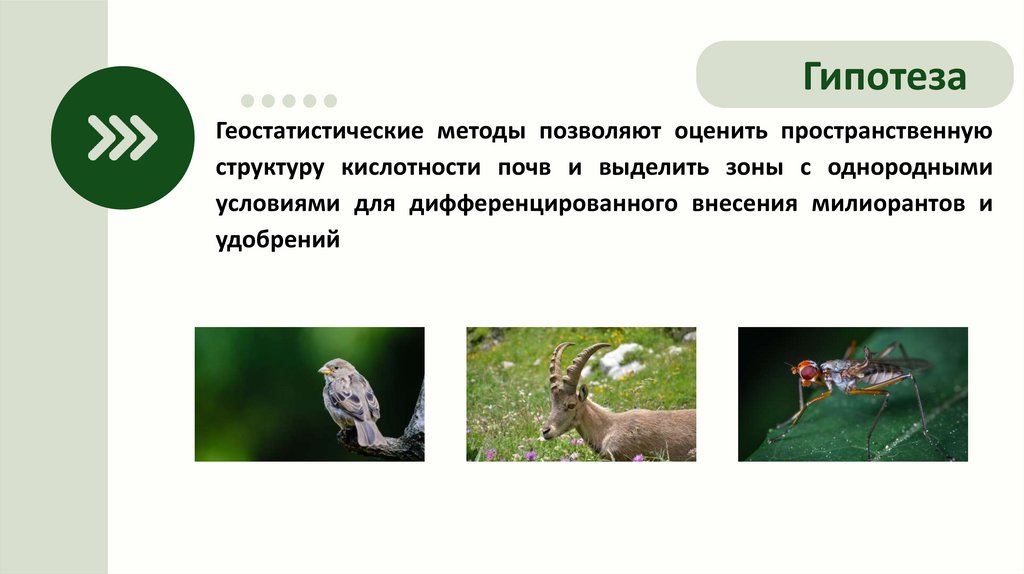 Гипотеза

Геостатистические методы позволяют оценить пространственную структуру кислотности почв и выделить зоны с однородными условиями для дифференцированного внесения милиорантов и удобрений